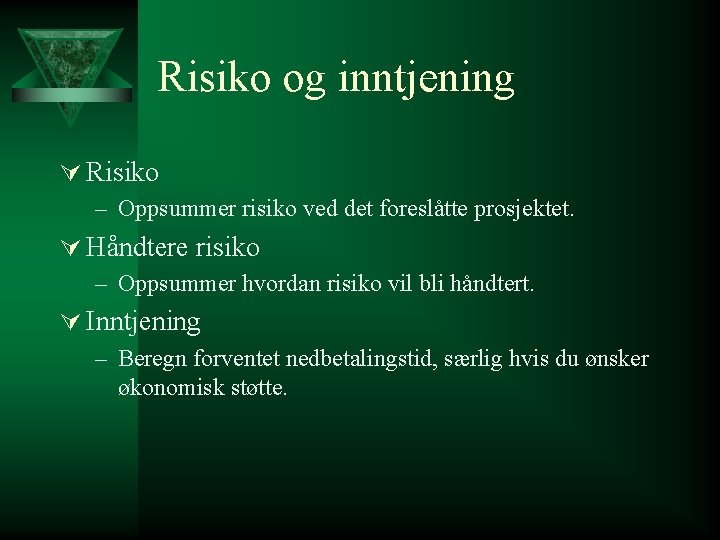 Risiko og inntjening

Risiko
– Oppsummer risiko ved det foreslåtte prosjektet.

Håndtere risiko
– Oppsummer hvordan risiko vil bli håndtert.

Inntjening
– Beregn forventet nedbetalingstid, særlig hvis du ønsker økonomisk støtte.